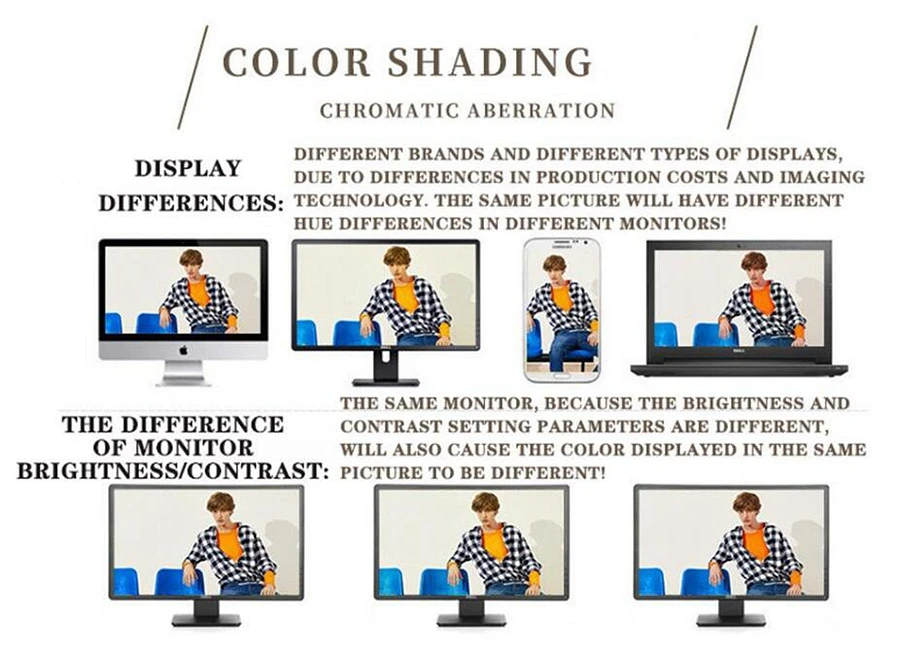 COLOR SHADING

CHROMATIC ABERRATION

DISPLAY DIFFERENCES:

DIFFERENT BRANDS AND DIFFERENT TYPES OF DISPLAYS, DUE TO DIFFERENCES IN PRODUCTION COSTS AND IMAGING TECHNOLOGY. THE SAME PICTURE WILL HAVE DIFFERENT HUE DIFFERENCES IN DIFFERENT MONITORS!

THE DIFFERENCE OF MONITOR BRIGHTNESS/CONTRAST:

THE SAME MONITOR, BECAUSE THE BRIGHTNESS AND CONTRAST SETTING PARAMETERS ARE DIFFERENT, WILL ALSO CAUSE THE COLOR DISPLAYED IN THE SAME PICTURE TO BE DIFFERENT!